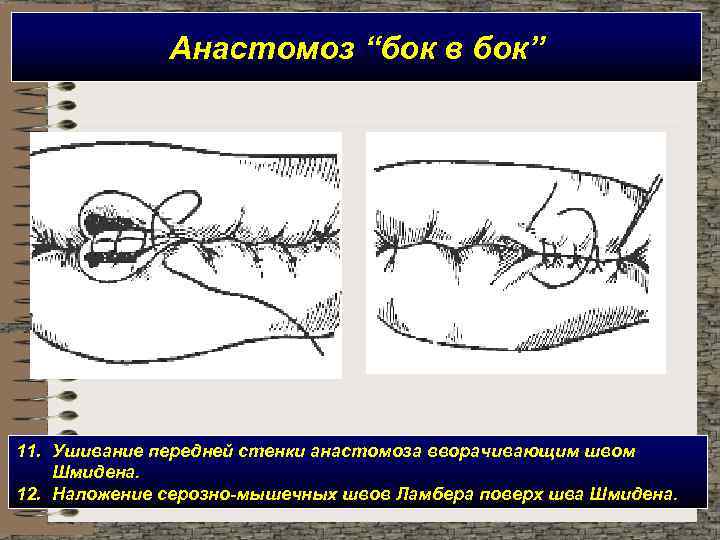 Анастомоз “бок в бок”

11. Ушивание передней стенки анастомоза вворачивающим швом Шмидена.
12. Наложение серозно-мышечных швов Ламбера поверх шва Шмидена.